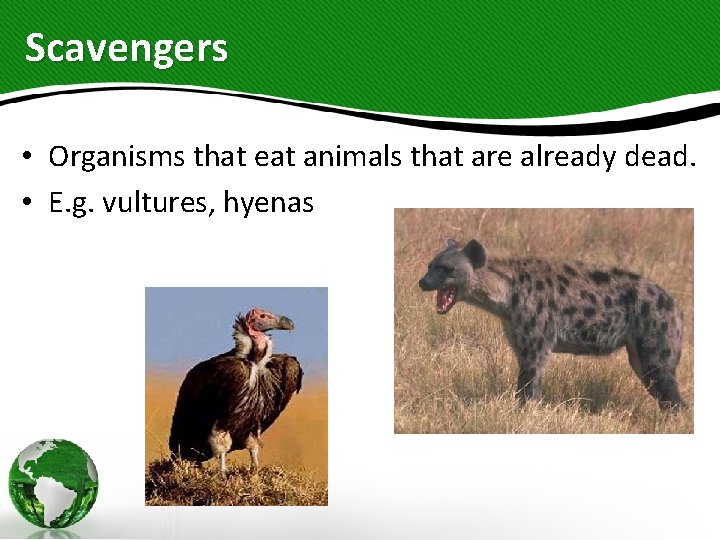 Scavengers

• Organisms that eat animals that are already dead.
• E.g. vultures, hyenas